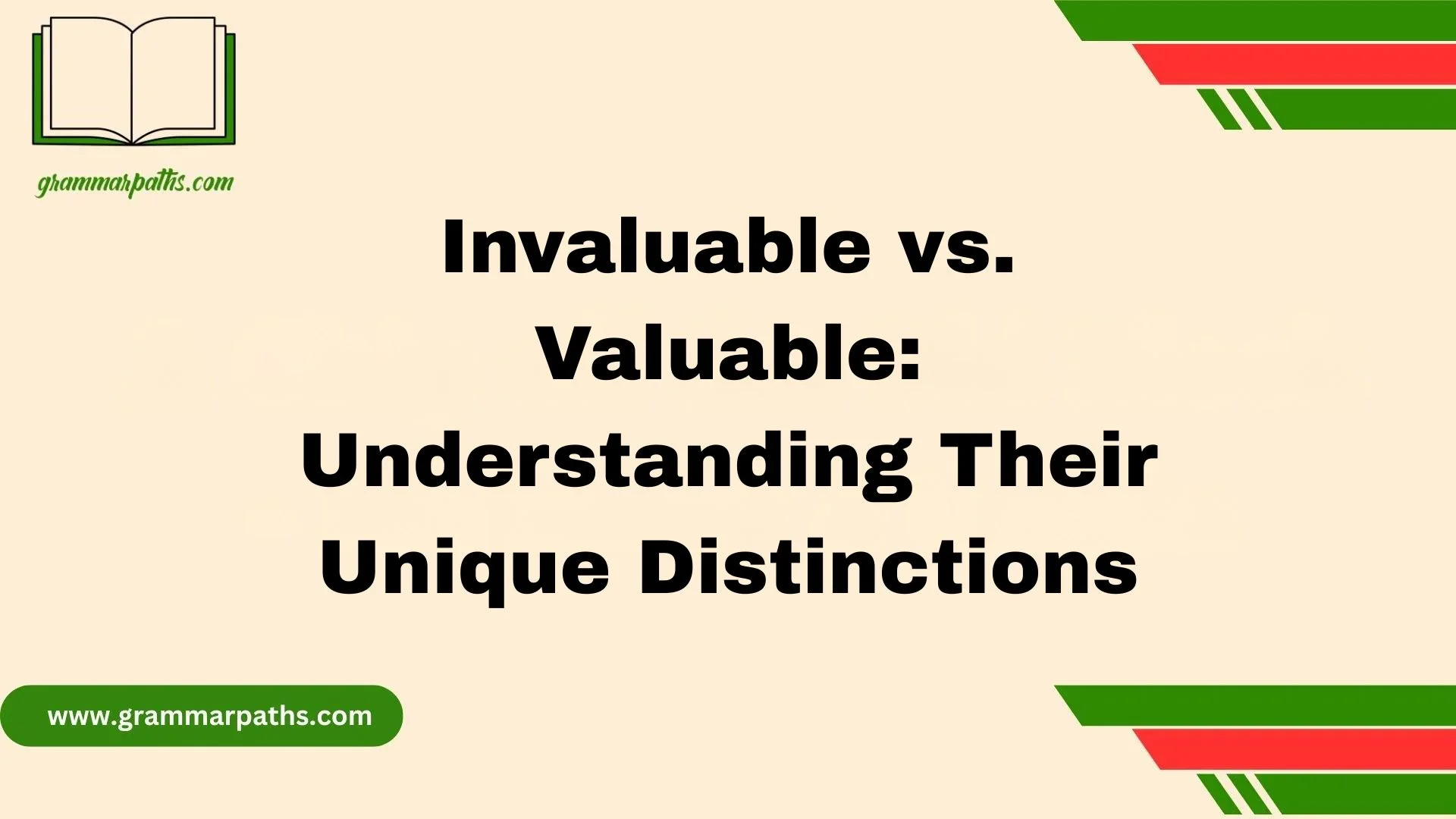 grammarpaths.com

Invaluable vs. Valuable: Understanding Their Unique Distinctions

www.grammarpaths.com